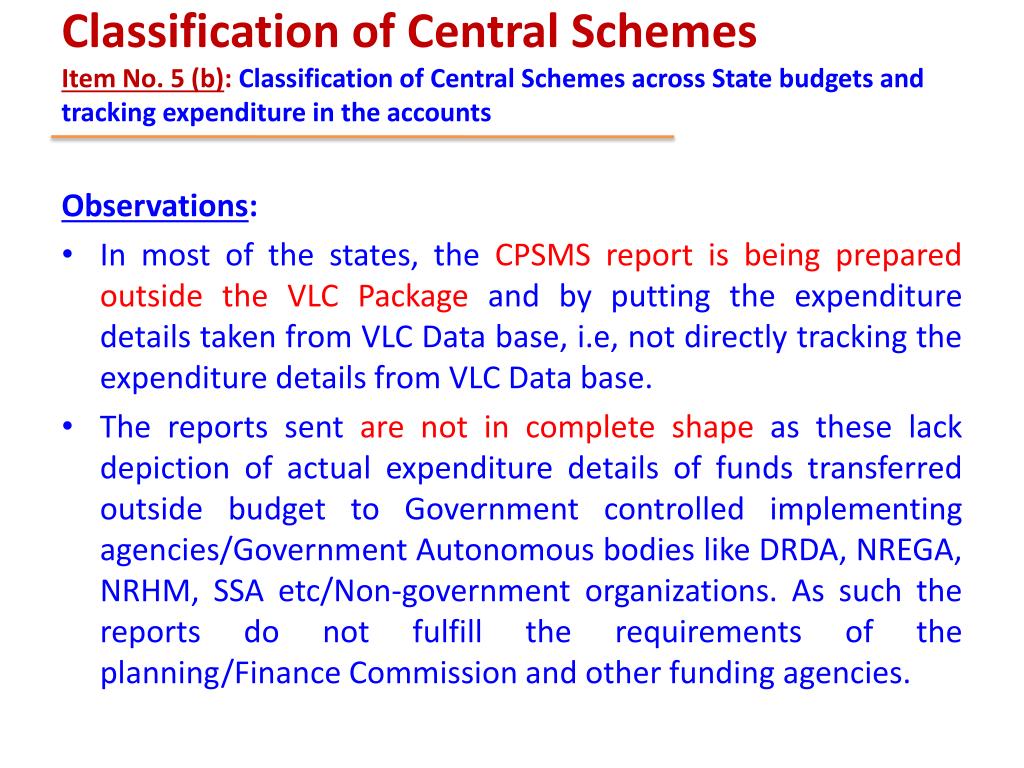 Classification of Central Schemes

Item No. 5 (b): Classification of Central Schemes across State budgets and tracking expenditure in the accounts

Observations:

• In most of the states, the CPSMS report is being prepared outside the VLC Package and by putting the expenditure details taken from VLC Data base, i.e, not directly tracking the expenditure details from VLC Data base.

• The reports sent are not in complete shape as these lack depiction of actual expenditure details of funds transferred outside budget to Government controlled implementing agencies/Government Autonomous bodies like DRDA, NREGA, NRHM, SSA etc/Non-government organizations. As such the reports do not fulfill the requirements of the planning/Finance Commission and other funding agencies.